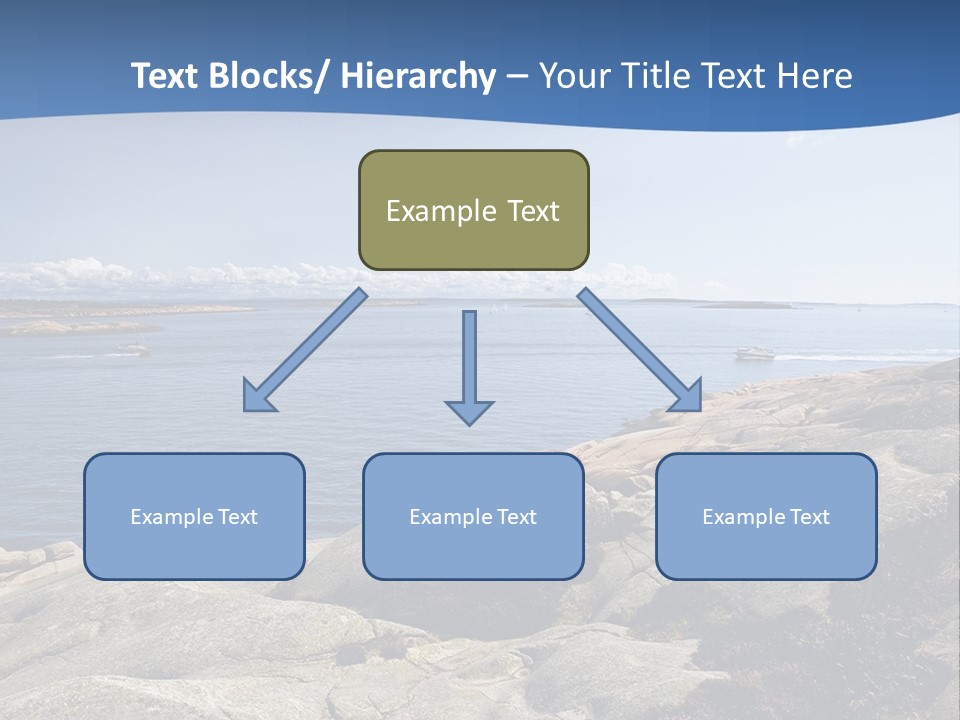 Text Blocks/ Hierarchy – Your Title Text Here

Example Text

Example Text

Example Text

Example Text